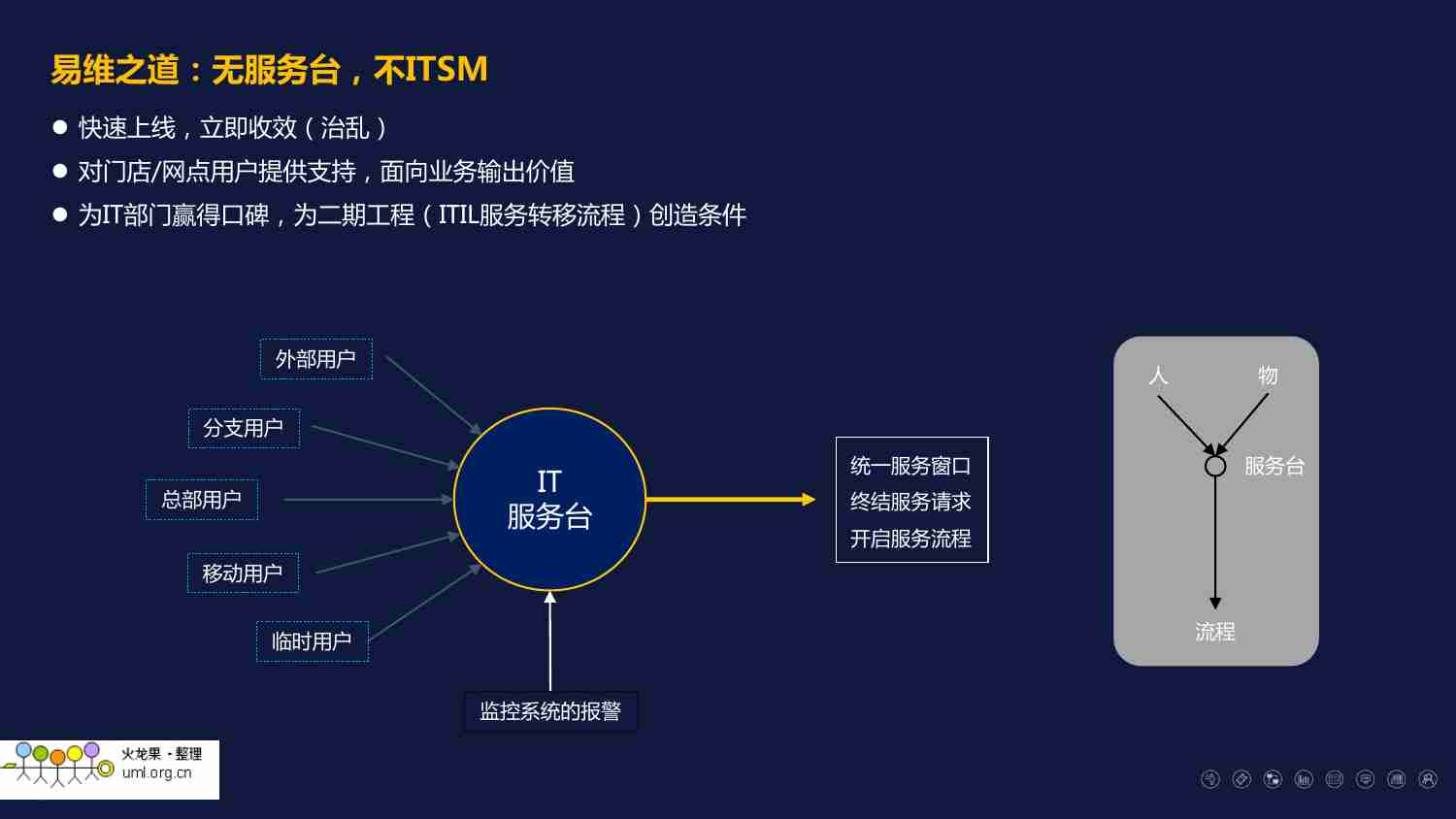 易维之道：无服务台，不ITSM

● 快速上线，立即收效（治乱）
● 对门店/网点用户提供支持，面向业务输出价值
● 为IT部门赢得口碑，为二期工程（ITIL服务转移流程）创造条件

外部用户
分支用户
总部用户
移动用户
临时用户

IT
服务台

监控系统的报警

统一服务窗口
终结服务请求
开启服务流程

人
物
服务台
流程

火龙果·整理
uml.org.cn